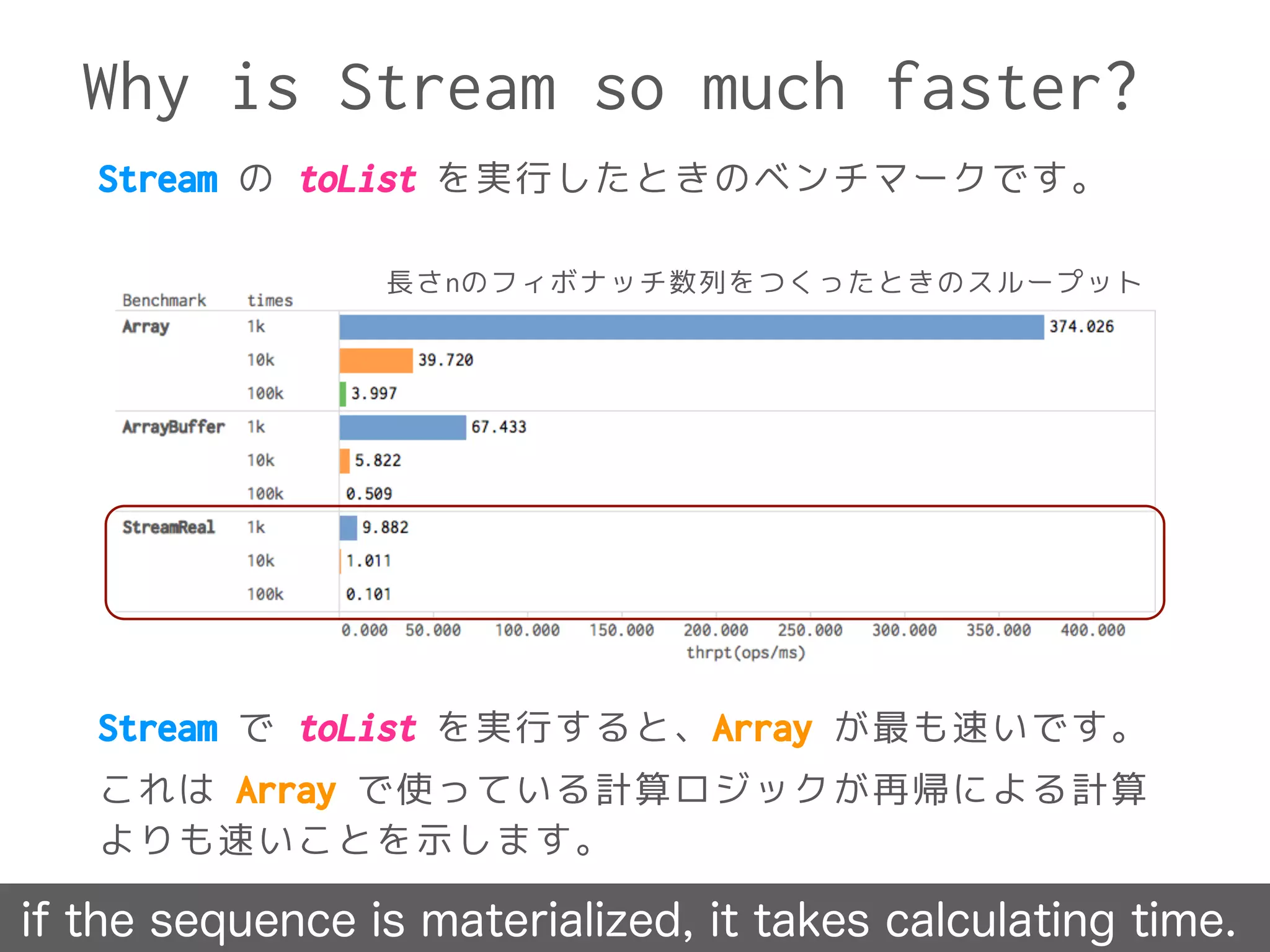 Why is Stream so much faster?

Stream の toList を実行したときのベンチマークです。

長さnのフィボナッチ数列をつくったときのスループット

| Benchmark | times | |
|---|---|---|
| Array | 1k | 374.026 |
| | 10k | 39.720 |
| | 100k | 3.997 |
| ArrayBuffer | 1k | 67.433 |
| | 10k | 5.822 |
| | 100k | 0.509 |
| StreamReal | 1k | 9.882 |
| | 10k | 1.011 |
| | 100k | 0.101 |

0.000 50.000 100.000 150.000 200.000 250.000 300.000 350.000 400.000
thrpt(ops/ms)

Stream で toList を実行すると、Array が最も速いです。

これは Array で使っている計算ロジックが再帰による計算よりも速いことを示します。

if the sequence is materialized, it takes calculating time.